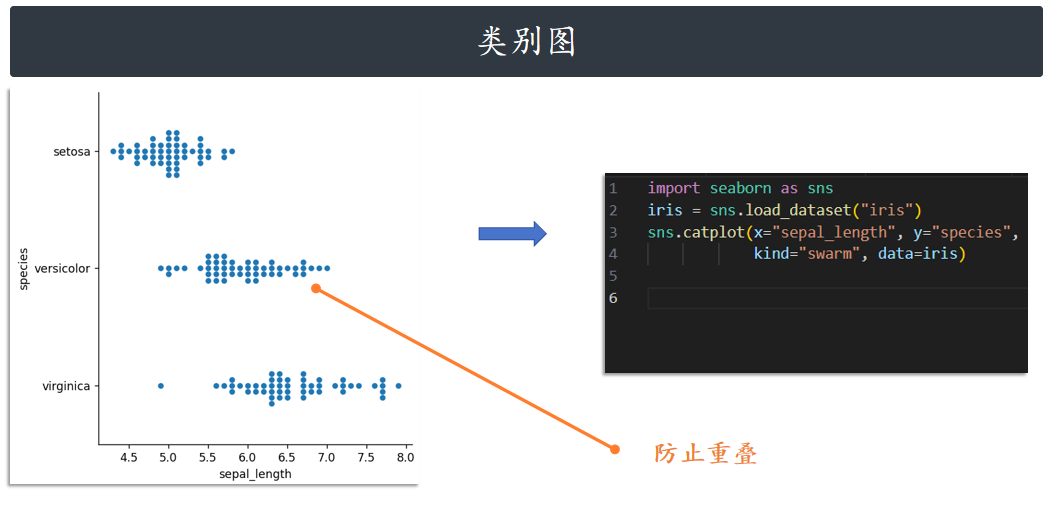 类别图

setosa
versicolor
virginica
species
4.5 5.0 5.5 6.0 6.5 7.0 7.5 8.0
sepal_length

1 import seaborn as sns
2 iris = sns.load_dataset("iris")
3 sns.catplot(x="sepal_length", y="species",
4 kind="swarm", data=iris)
5
6

防止重叠